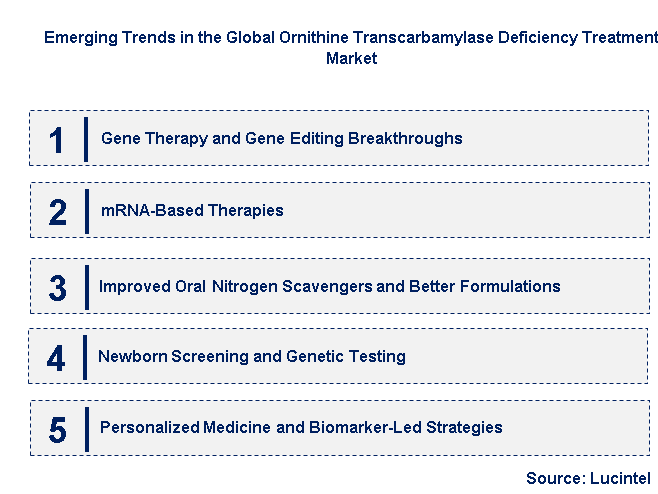 Emerging Trends in the Global Ornithine Transcarbamylase Deficiency Treatment Market

1 Gene Therapy and Gene Editing Breakthroughs

2 mRNA-Based Therapies

3 Improved Oral Nitrogen Scavengers and Better Formulations

4 Newborn Screening and Genetic Testing

5 Personalized Medicine and Biomarker-Led Strategies

Source: Lucintel